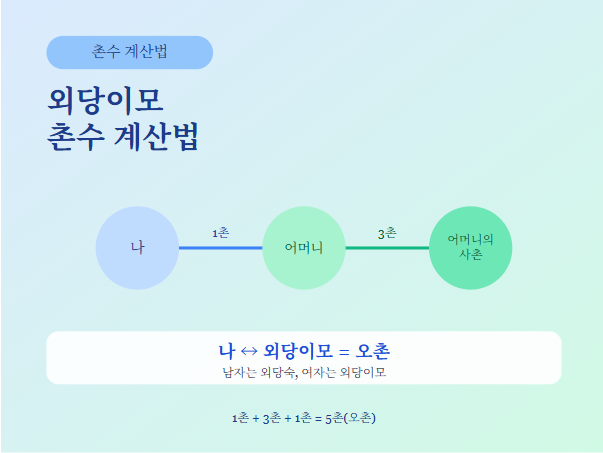 촌수 계산법

외당이모
촌수 계산법

나

1촌

어머니

3촌

어머니의 사촌

나 ↔ 외당이모 = 오촌
남자는 외당숙, 여자는 외당이모

1촌 + 3촌 + 1촌 = 5촌(오촌)